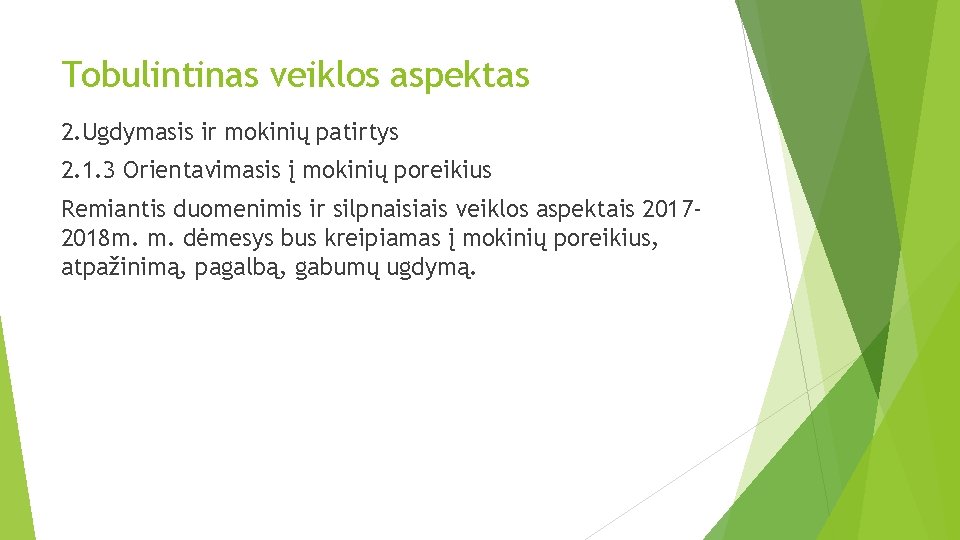 Tobulintinas veiklos aspektas

2.Ugdymasis ir mokinių patirtys

2.1.3 Orientavimasis į mokinių poreikius

Remiantis duomenimis ir silpnaisiais veiklos aspektais 2017-2018m. m. dėmesys bus kreipiamas į mokinių poreikius, atpažinimą, pagalbą, gabumų ugdymą.